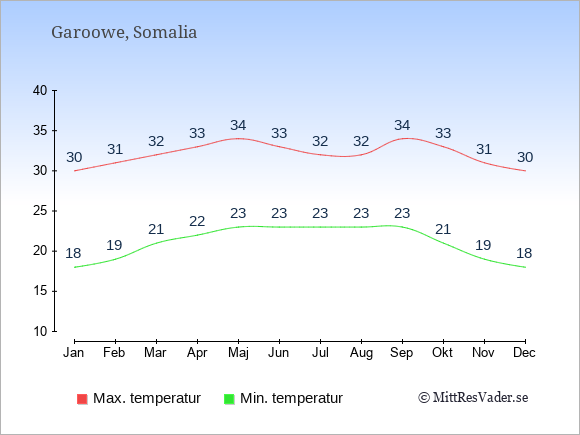 Garoowe, Somalia

40
35
30
25
20
15
10

30 31 32 33 34 33 32 32 34 33 31 30

18 19 21 22 23 23 23 23 23 21 19 18

Jan Feb Mar Apr Maj Jun Jul Aug Sep Okt Nov Dec

Max. temperatur
Min. temperatur
© MittResVader.se